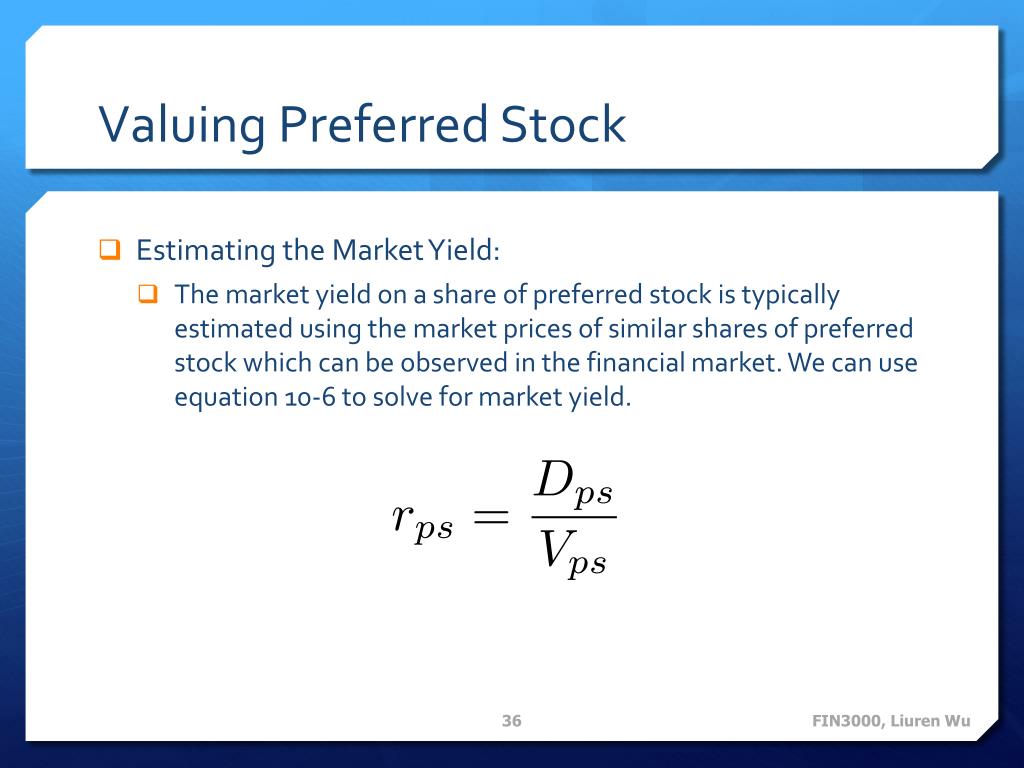 Valuing Preferred Stock

Estimating the Market Yield:

The market yield on a share of preferred stock is typically estimated using the market prices of similar shares of preferred stock which can be observed in the financial market. We can use equation 10-6 to solve for market yield.

$r_{ps} = \frac{D_{ps}}{V_{ps}}$

36

FIN3000, Liuren Wu